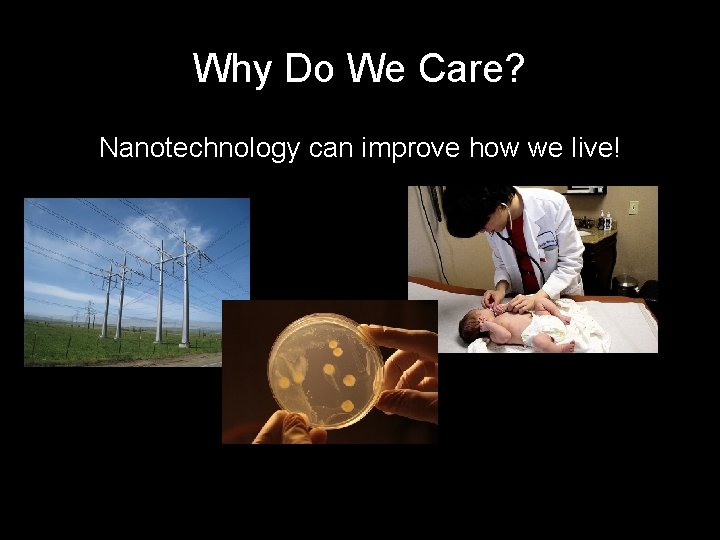 Why Do We Care?

Nanotechnology can improve how we live!